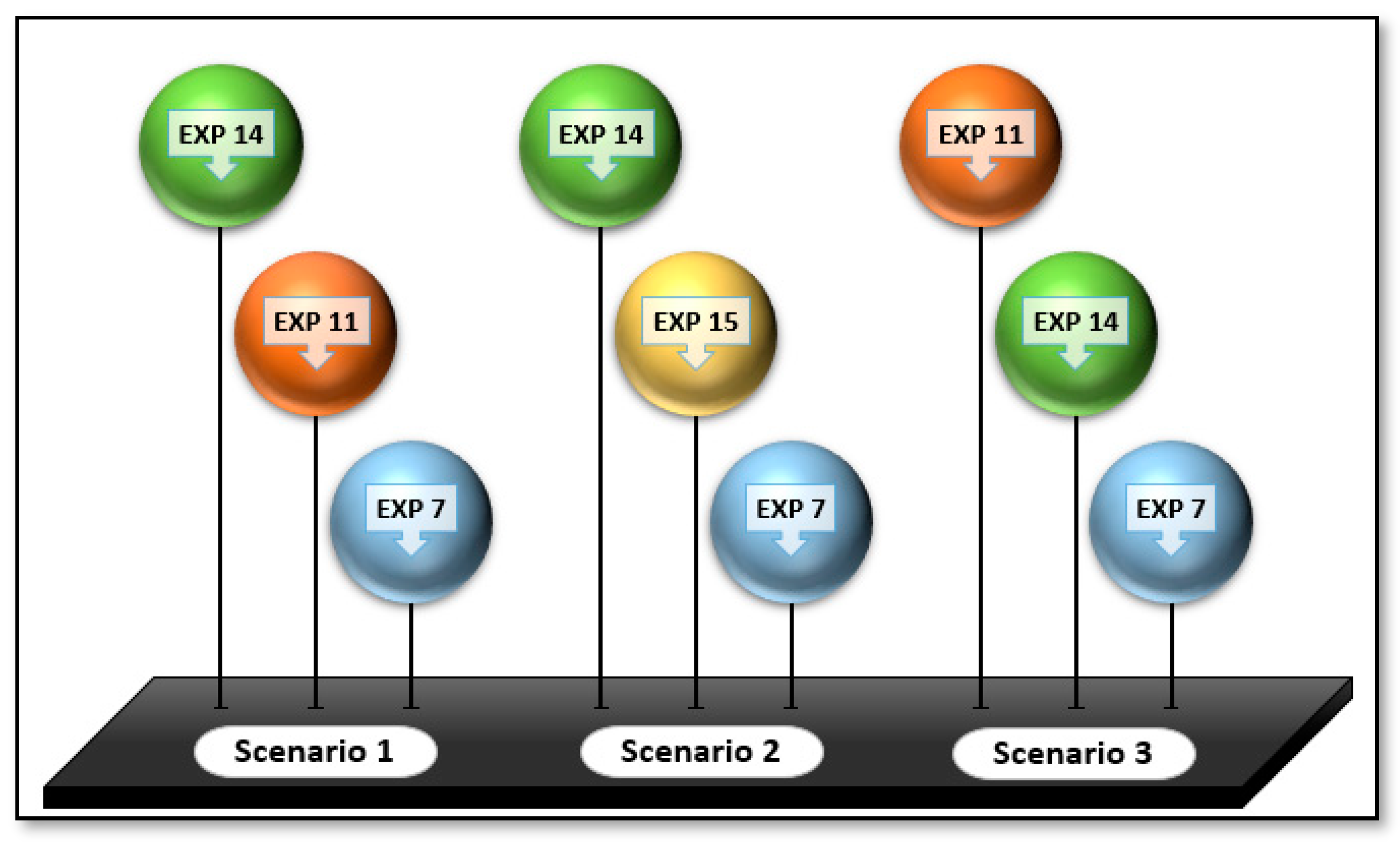 EXP 14

EXP 11

EXP 7

Scenario 1

EXP 14

EXP 15

EXP 7

Scenario 2

EXP 11

EXP 14

EXP 7

Scenario 3